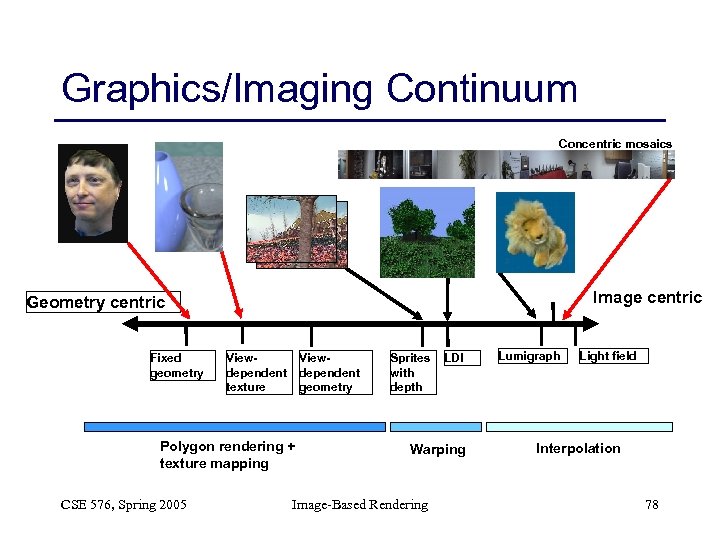 Graphics/Imaging Continuum

Concentric mosaics

Geometry centric

Image centric

Fixed geometry

View-dependent texture

View-dependent geometry

Sprites with depth

LDI

Lumigraph

Light field

Polygon rendering + texture mapping

Warping

Interpolation

CSE 576, Spring 2005

Image-Based Rendering

78